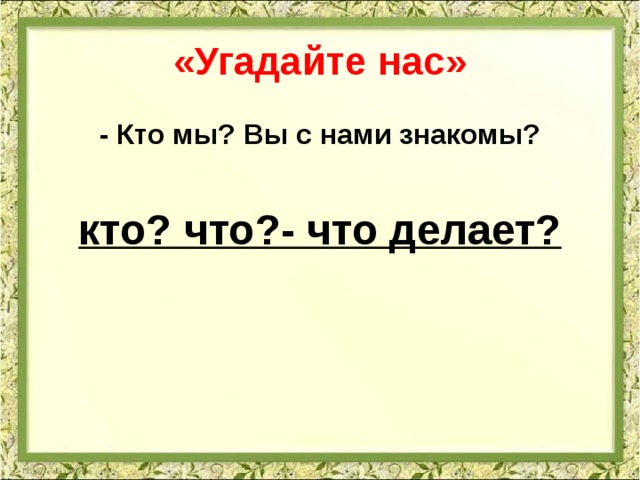 «Угадайте нас»

- Кто мы? Вы с нами знакомы?

кто? что?- что делает?